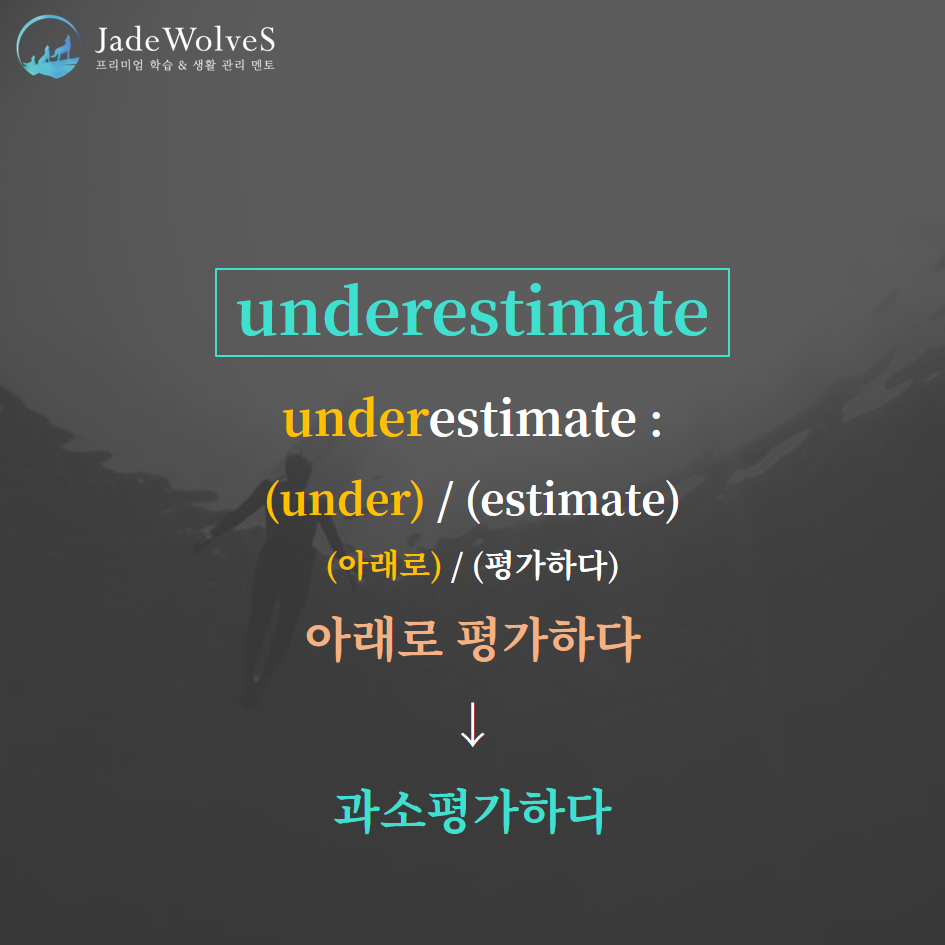 JadeWolveS
프리미엄 학습 & 생활 관리 멘토

underestimate

underestimate :

(under) / (estimate)

(아래로) / (평가하다)

아래로 평가하다

↓

과소평가하다